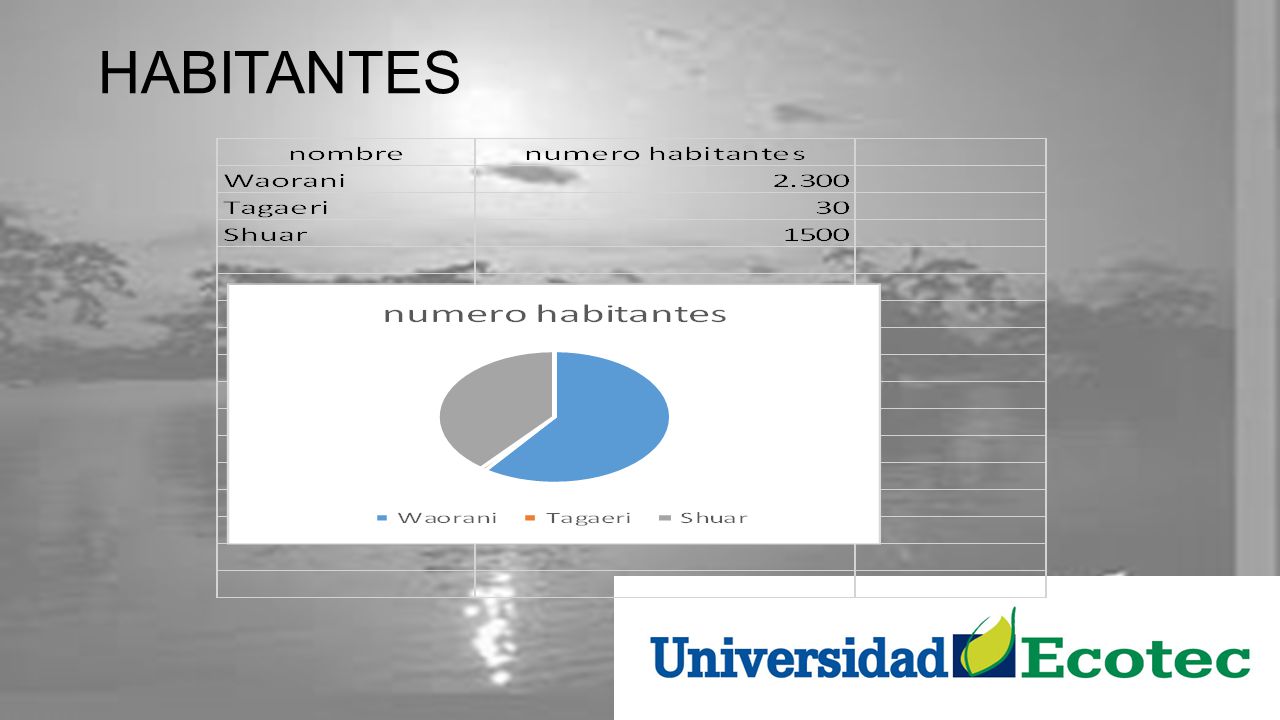 HABITANTES

| nombre | numero habitantes | |
|---|---|---|
| Waorani | 2.300 | |
| Tagaeri | 30 | |
| Shuar | 1500 | |

numero habitantes

Waorani Tagaeri Shuar

Universidad Ecotec